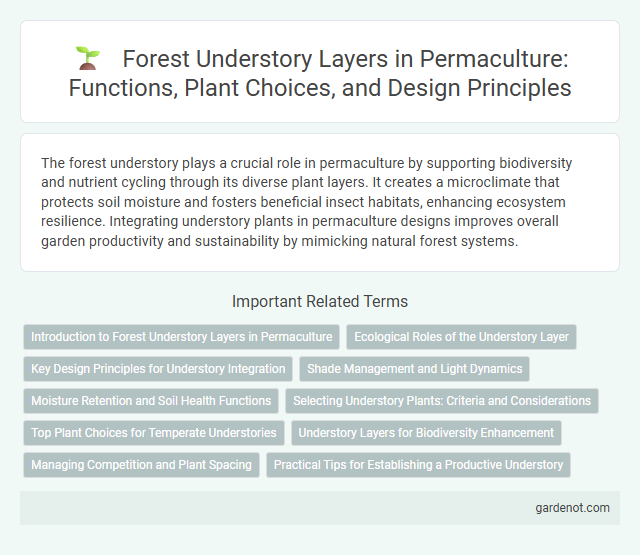 Forest Understory Layers in Permaculture: Functions, Plant Choices, and Design Principles

The forest understory plays a crucial role in permaculture by supporting biodiversity and nutrient cycling through its diverse plant layers. It creates a microclimate that protects soil moisture and fosters beneficial insect habitats, enhancing ecosystem resilience. Integrating understory plants in permaculture designs improves overall garden productivity and sustainability by mimicking natural forest systems.

Important Related Terms

Introduction to Forest Understory Layers in Permaculture

Ecological Roles of the Understory Layer

Key Design Principles for Understory Integration

Shade Management and Light Dynamics

Moisture Retention and Soil Health Functions

Selecting Understory Plants: Criteria and Considerations

Top Plant Choices for Temperate Understories

Understory Layers for Biodiversity Enhancement

Managing Competition and Plant Spacing

Practical Tips for Establishing a Productive Understory

gardenot.com